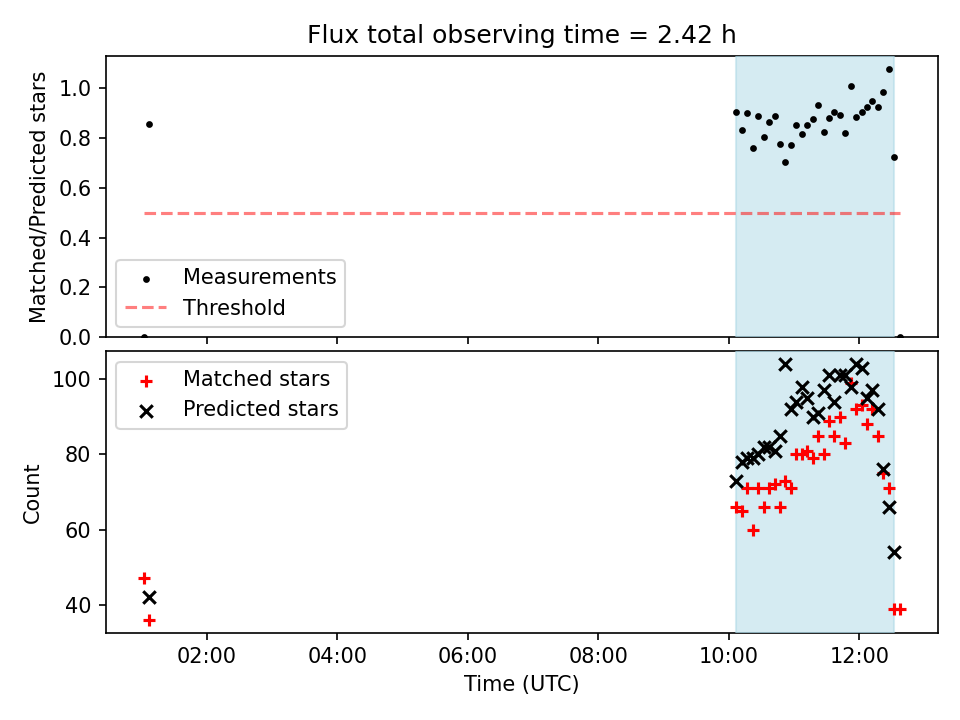 Flux total observing time = 2.42 h

Matched/Predicted stars

1.0
0.8
0.6
0.4
0.2
0.0

Measurements
Threshold

Matched stars
Predicted stars

Count

100
80
60
40

02:00
04:00
06:00
08:00
10:00
12:00

Time (UTC)